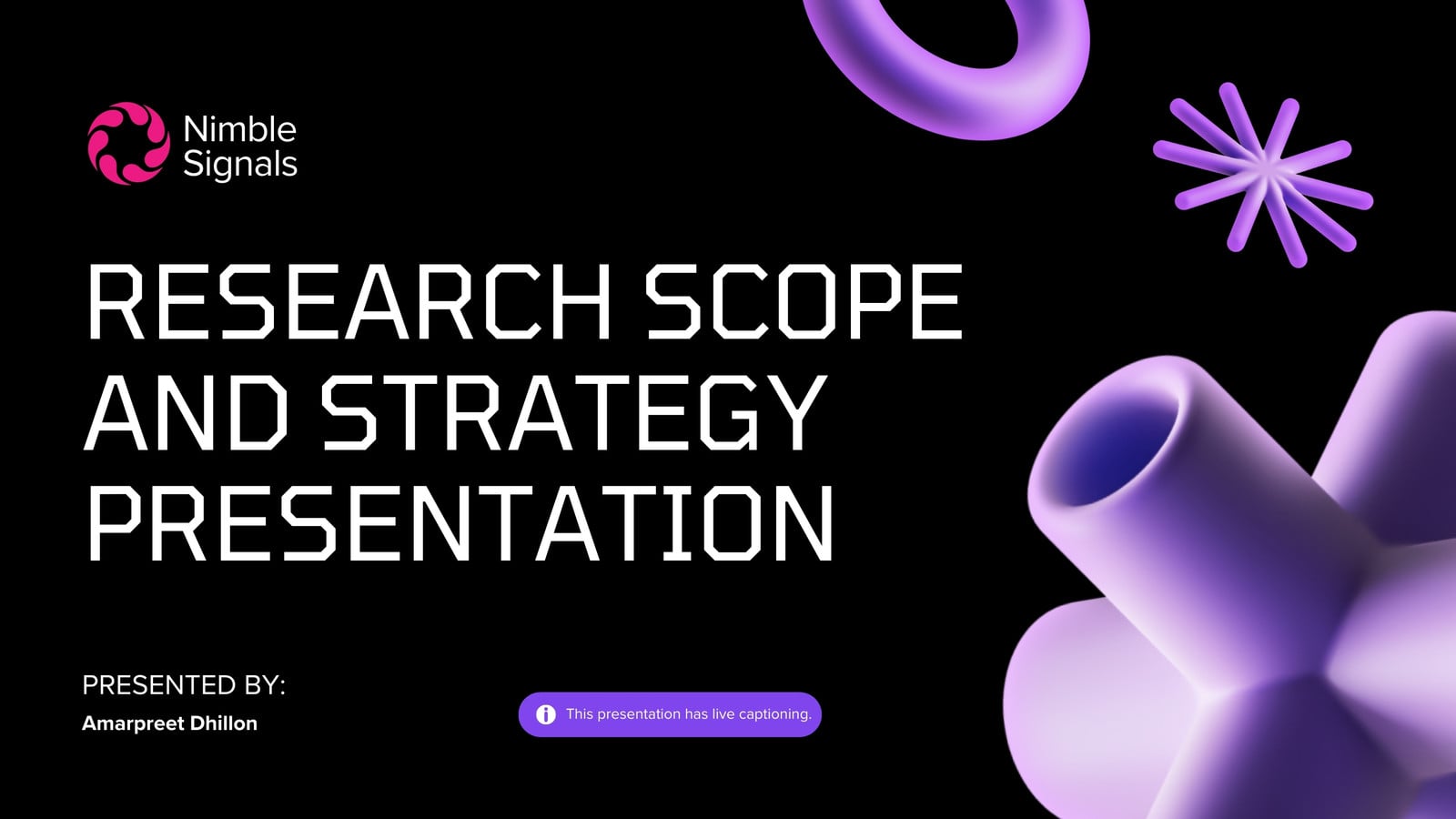 Nimble Signals

RESEARCH SCOPE AND STRATEGY PRESENTATION

PRESENTED BY:
Amarpreet Dhillon

This presentation has live captioning.